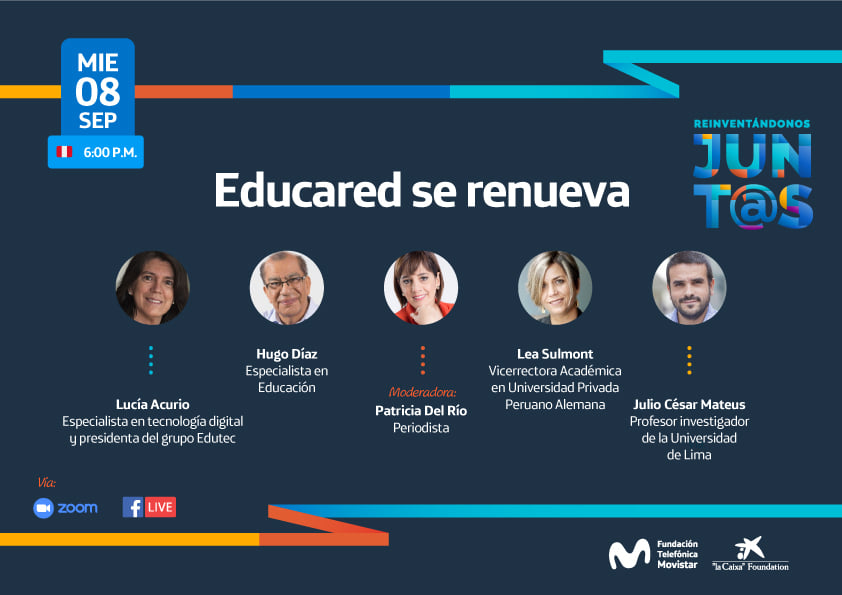 MIE
08
SEP

6:00 P.M.

REINVENTÁNDONOS
JUNT@S

Educared se renueva

Lucía Acurio
Especialista en tecnología digital y presidenta del grupo Edutec

Hugo Díaz
Especialista en Educación

Moderadora:
Patricia Del Río
Periodista

Lea Sulmont
Vicerrectora Académica en Universidad Privada Peruano Alemana

Julio César Mateus
Profesor investigador de la Universidad de Lima

Vía:
zoom
LIVE

Fundación Telefónica Movistar
"la Caixa" Foundation